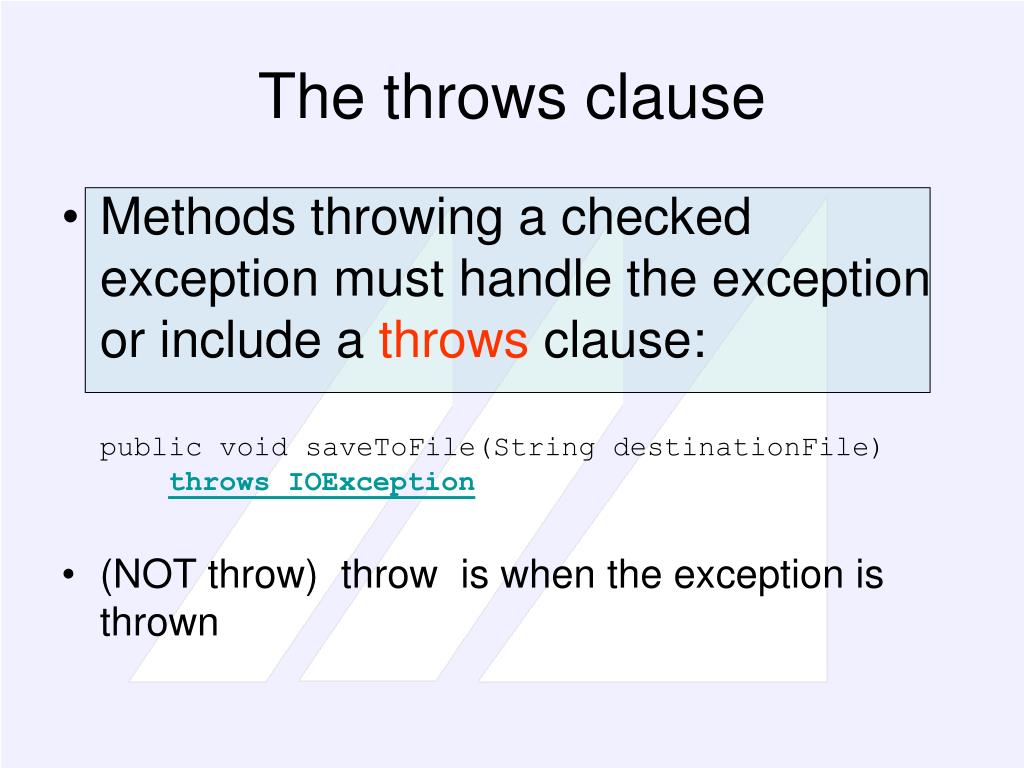 The throws clause

• Methods throwing a checked exception must handle the exception or include a throws clause:

public void saveToFile(String destinationFile)
    throws IOException

• (NOT throw) throw is when the exception is thrown